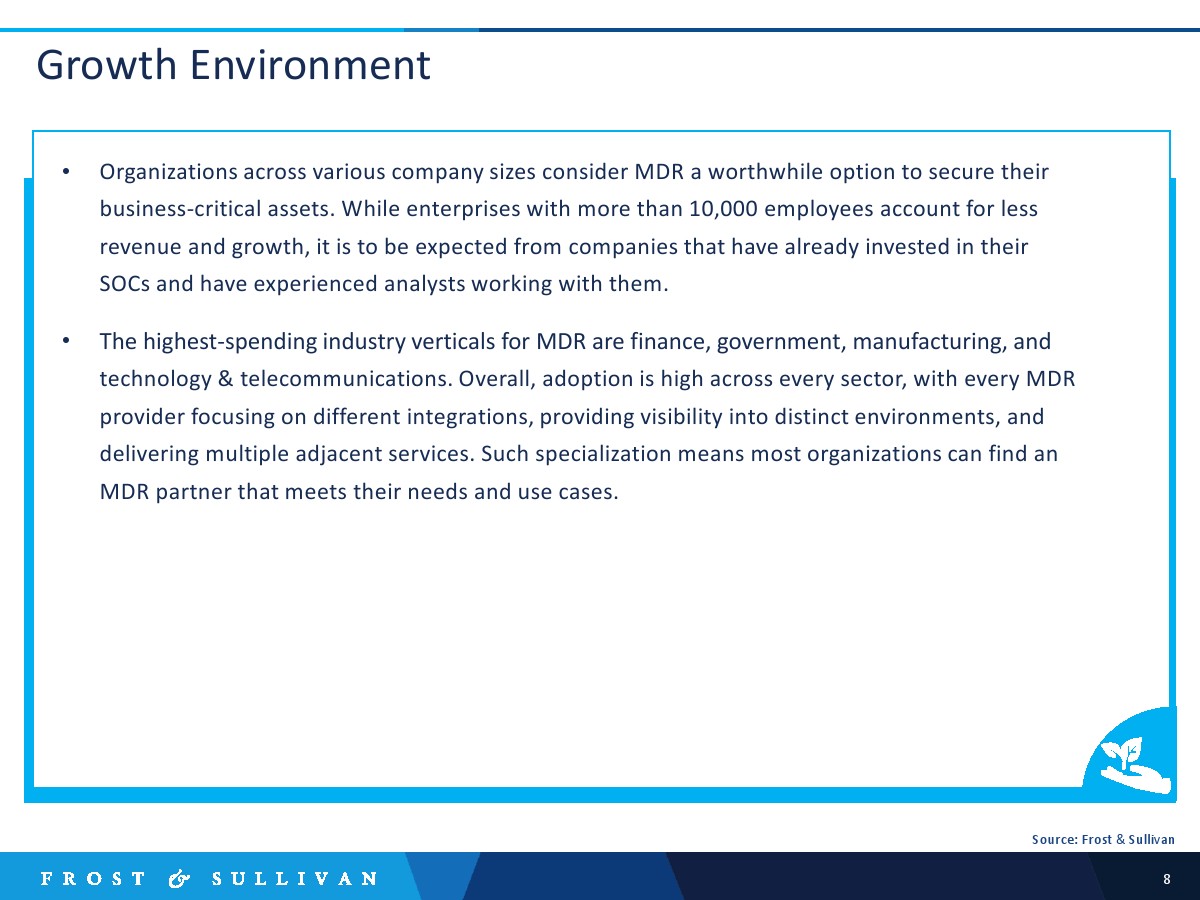 Growth Environment

• Organizations across various company sizes consider MDR a worthwhile option to secure their business-critical assets. While enterprises with more than 10,000 employees account for less revenue and growth, it is to be expected from companies that have already invested in their SOCs and have experienced analysts working with them.

• The highest-spending industry verticals for MDR are finance, government, manufacturing, and technology & telecommunications. Overall, adoption is high across every sector, with every MDR provider focusing on different integrations, providing visibility into distinct environments, and delivering multiple adjacent services. Such specialization means most organizations can find an MDR partner that meets their needs and use cases.

Source: Frost & Sullivan

FROST & SULLIVAN

8